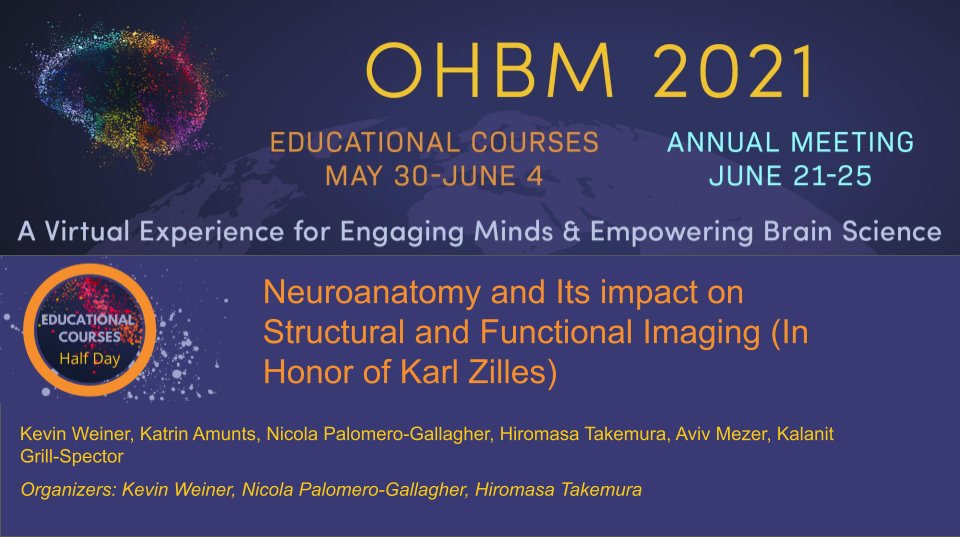 OHBM 2021

EDUCATIONAL COURSES
MAY 30-JUNE 4

ANNUAL MEETING
JUNE 21-25

A Virtual Experience for Engaging Minds & Empowering Brain Science

EDUCATIONAL COURSES
Half Day

Neuroanatomy and Its impact on Structural and Functional Imaging (In Honor of Karl Zilles)

Kevin Weiner, Katrin Amunts, Nicola Palomero-Gallagher, Hiromasa Takemura, Aviv Mezer, Kalanit Grill-Spector

Organizers: Kevin Weiner, Nicola Palomero-Gallagher, Hiromasa Takemura